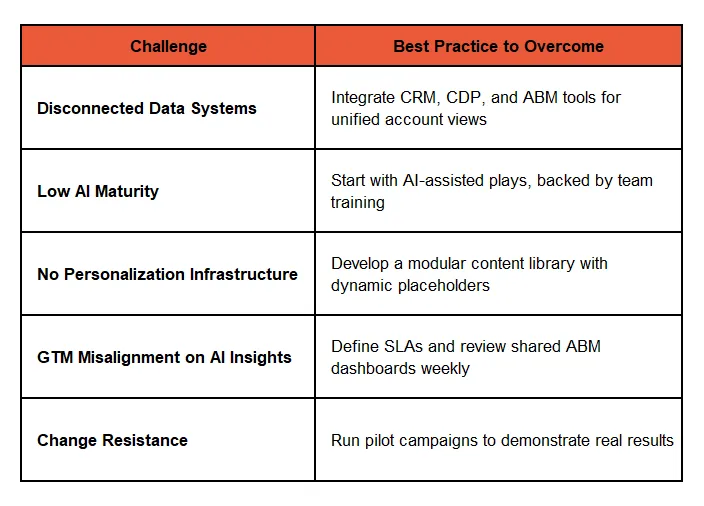 | Challenge | Best Practice to Overcome |
|---|---|
| Disconnected Data Systems | Integrate CRM, CDP, and ABM tools for unified account views |
| Low AI Maturity | Start with AI-assisted plays, backed by team training |
| No Personalization Infrastructure | Develop a modular content library with dynamic placeholders |
| GTM Misalignment on AI Insights | Define SLAs and review shared ABM dashboards weekly |
| Change Resistance | Run pilot campaigns to demonstrate real results |